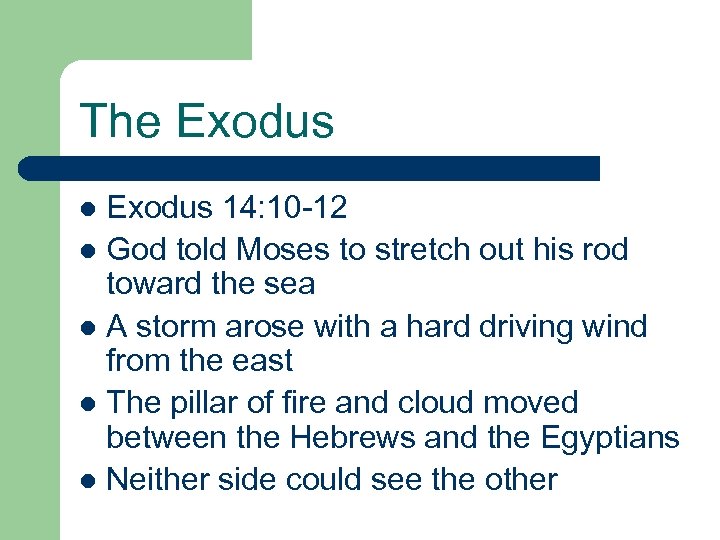 The Exodus

- Exodus 14:10-12
- God told Moses to stretch out his rod toward the sea
- A storm arose with a hard driving wind from the east
- The pillar of fire and cloud moved between the Hebrews and the Egyptians
- Neither side could see the other